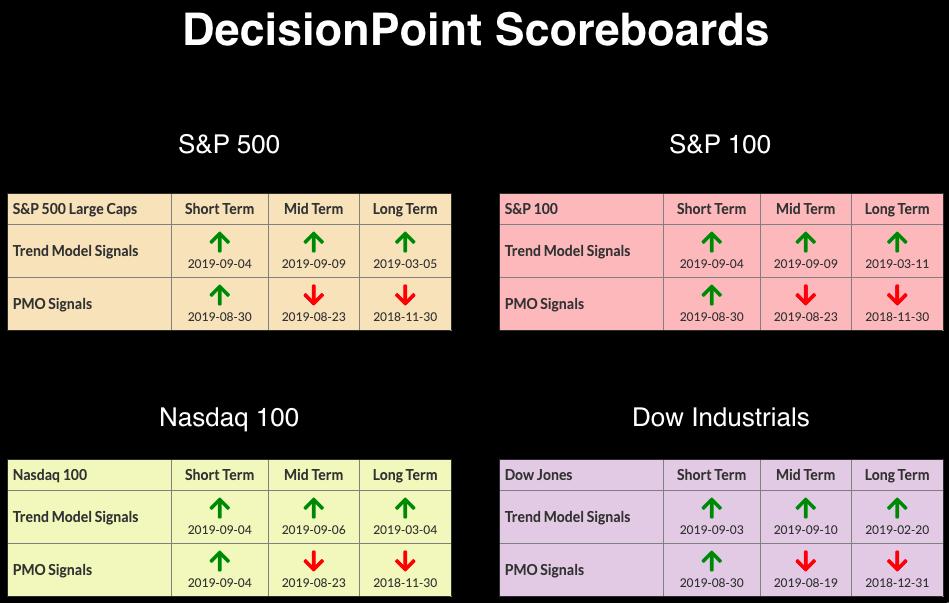 DecisionPoint Scoreboards

S&P 500

| S&P 500 Large Caps | Short Term | Mid Term | Long Term |
|---|---|---|---|
| Trend Model Signals | ↑ 2019-09-04 | ↑ 2019-09-09 | ↑ 2019-03-05 |
| PMO Signals | ↑ 2019-08-30 | ↓ 2019-08-23 | ↓ 2018-11-30 |

S&P 100

| S&P 100 | Short Term | Mid Term | Long Term |
|---|---|---|---|
| Trend Model Signals | ↑ 2019-09-04 | ↑ 2019-09-09 | ↑ 2019-03-11 |
| PMO Signals | ↑ 2019-08-30 | ↓ 2019-08-23 | ↓ 2018-11-30 |

Nasdaq 100

| Nasdaq 100 | Short Term | Mid Term | Long Term |
|---|---|---|---|
| Trend Model Signals | ↑ 2019-09-04 | ↑ 2019-09-06 | ↑ 2019-03-04 |
| PMO Signals | ↑ 2019-09-04 | ↓ 2019-08-23 | ↓ 2018-11-30 |

Dow Industrials

| Dow Jones | Short Term | Mid Term | Long Term |
|---|---|---|---|
| Trend Model Signals | ↑ 2019-09-03 | ↑ 2019-09-10 | ↑ 2019-02-20 |
| PMO Signals | ↑ 2019-08-30 | ↓ 2019-08-19 | ↓ 2018-12-31 |